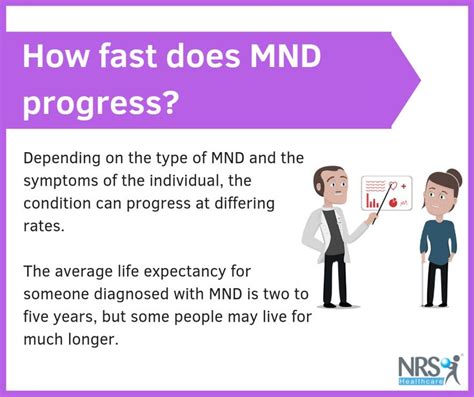 How fast does MND progress?

Depending on the type of MND and the symptoms of the individual, the condition can progress at differing rates.

The average life expectancy for someone diagnosed with MND is two to five years, but some people may live for much longer.

NRS Healthcare